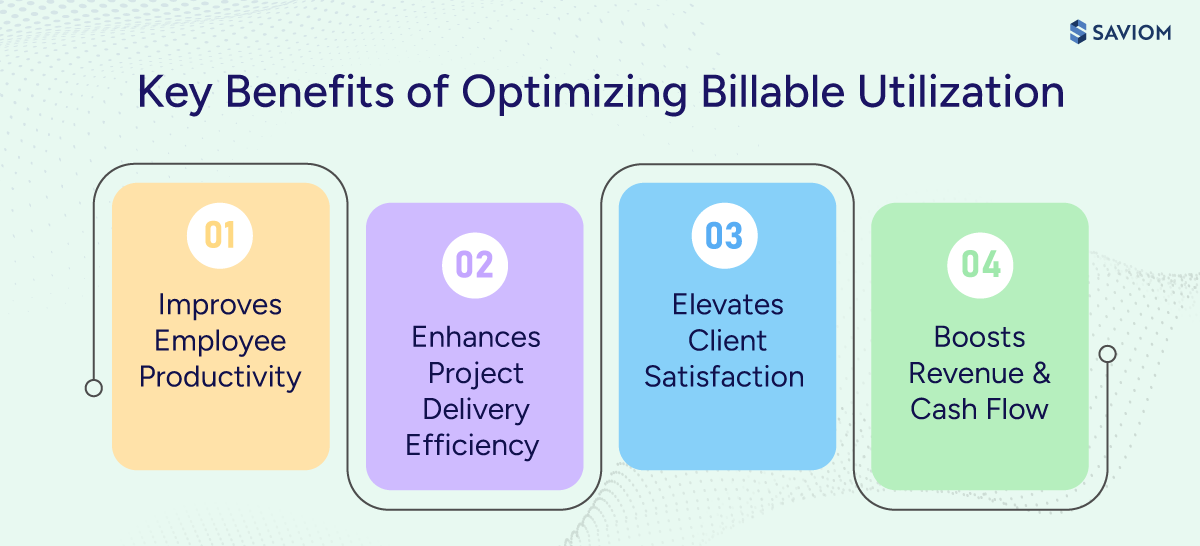 SAVIOM

Key Benefits of Optimizing Billable Utilization

01
Improves Employee Productivity

02
Enhances Project Delivery Efficiency

03
Elevates Client Satisfaction

04
Boosts Revenue & Cash Flow